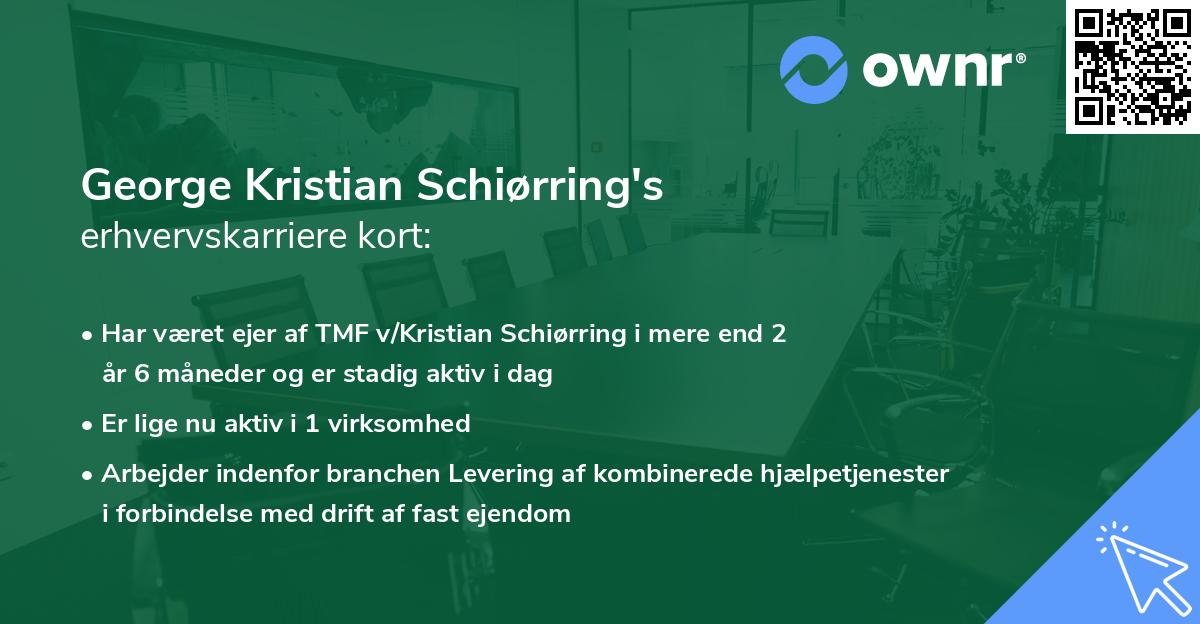 ownr®

George Kristian Schiørring's
erhvervskarriere kort:

• Har været ejer af TMF v/Kristian Schiørring i mere end 2 år 6 måneder og er stadig aktiv i dag
• Er lige nu aktiv i 1 virksomhed
• Arbejder indenfor branchen Levering af kombinerede hjælpetjenester i forbindelse med drift af fast ejendom